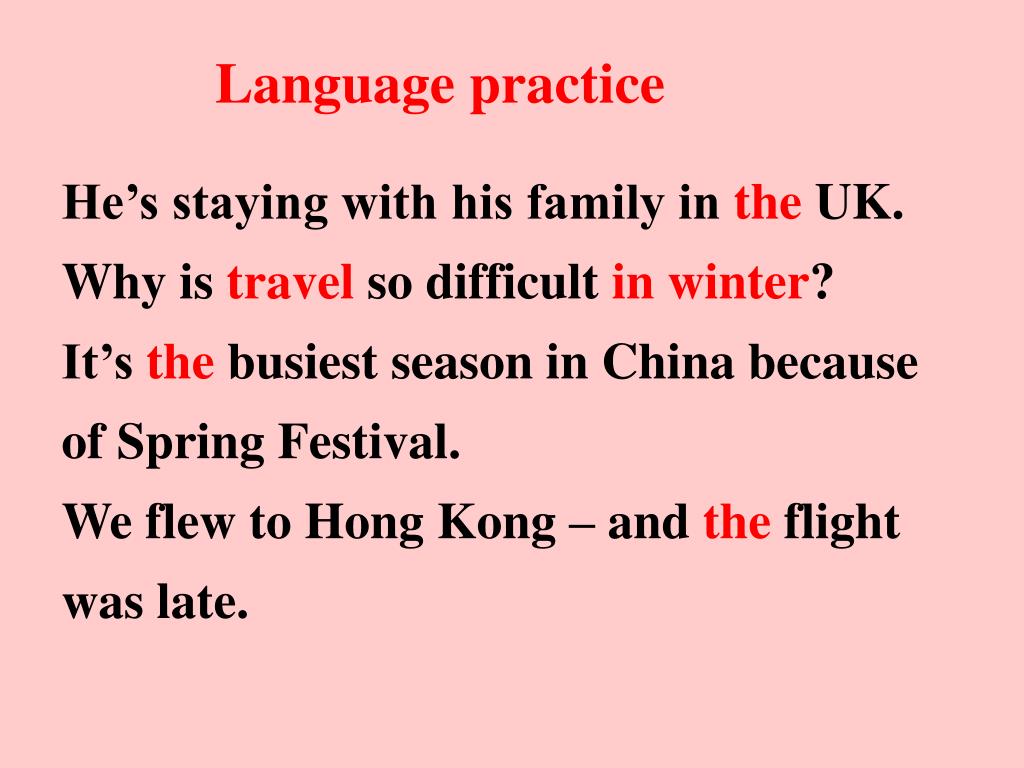 Language practice

He’s staying with his family in the UK.
Why is travel so difficult in winter?
It’s the busiest season in China because of Spring Festival.
We flew to Hong Kong – and the flight was late.